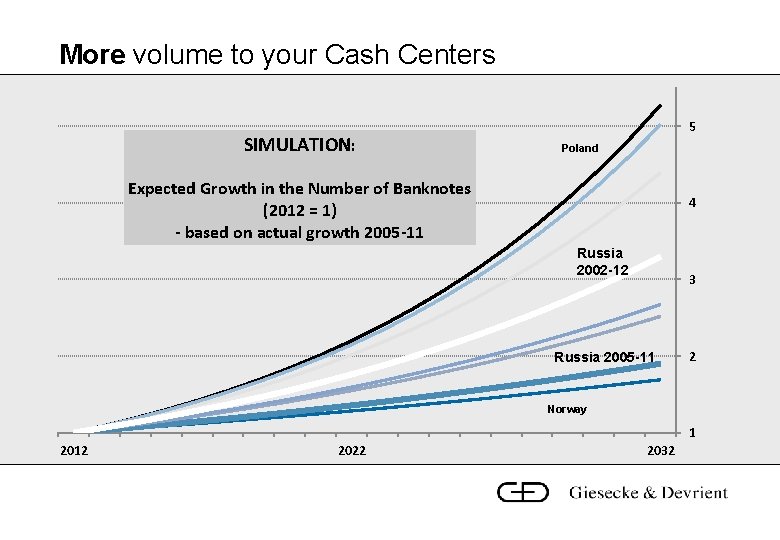 **More** volume to your Cash Centers

SIMULATION:

Expected Growth in the Number of Banknotes
(2012 = 1)
- based on actual growth 2005-11

Poland

Russia
2002-12

Russia 2005-11

Norway

5
4
3
2
1

2012
2022
2032

Giesecke & Devrient